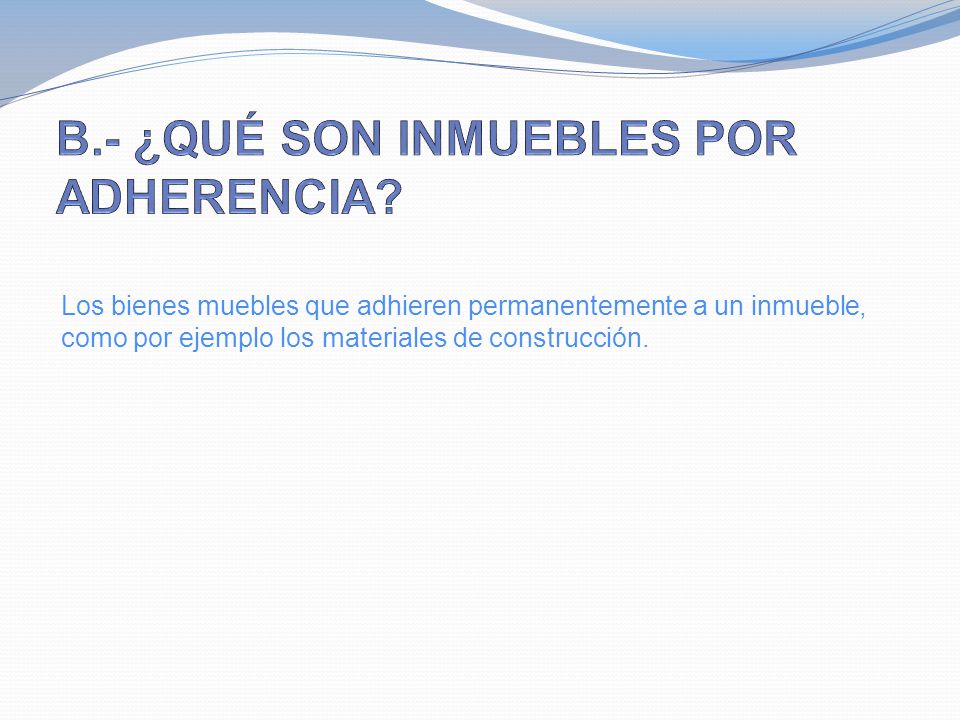 B.- ¿QUÉ SON INMUEBLES POR ADHERENCIA?

Los bienes muebles que adhieren permanentemente a un inmueble, como por ejemplo los materiales de construcción.